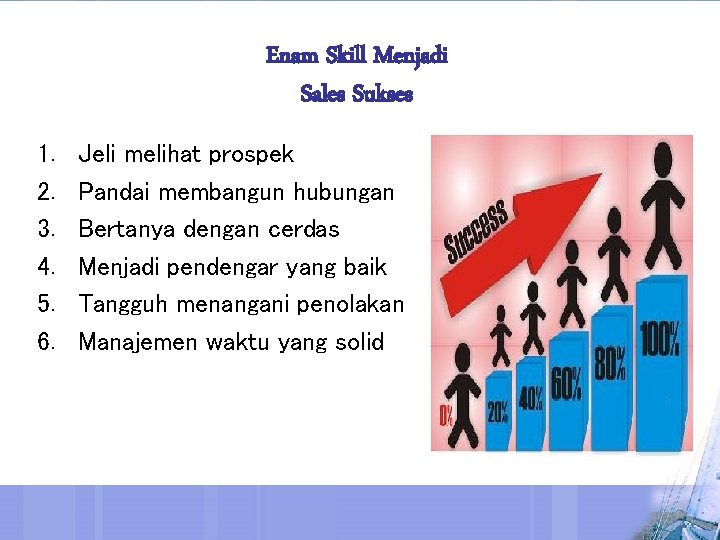 Enam Skill Menjadi
Sales Sukses

1. Jeli melihat prospek
2. Pandai membangun hubungan
3. Bertanya dengan cerdas
4. Menjadi pendengar yang baik
5. Tangguh menangani penolakan
6. Manajemen waktu yang solid

Success
0%
20%
40%
60%
80%
100%